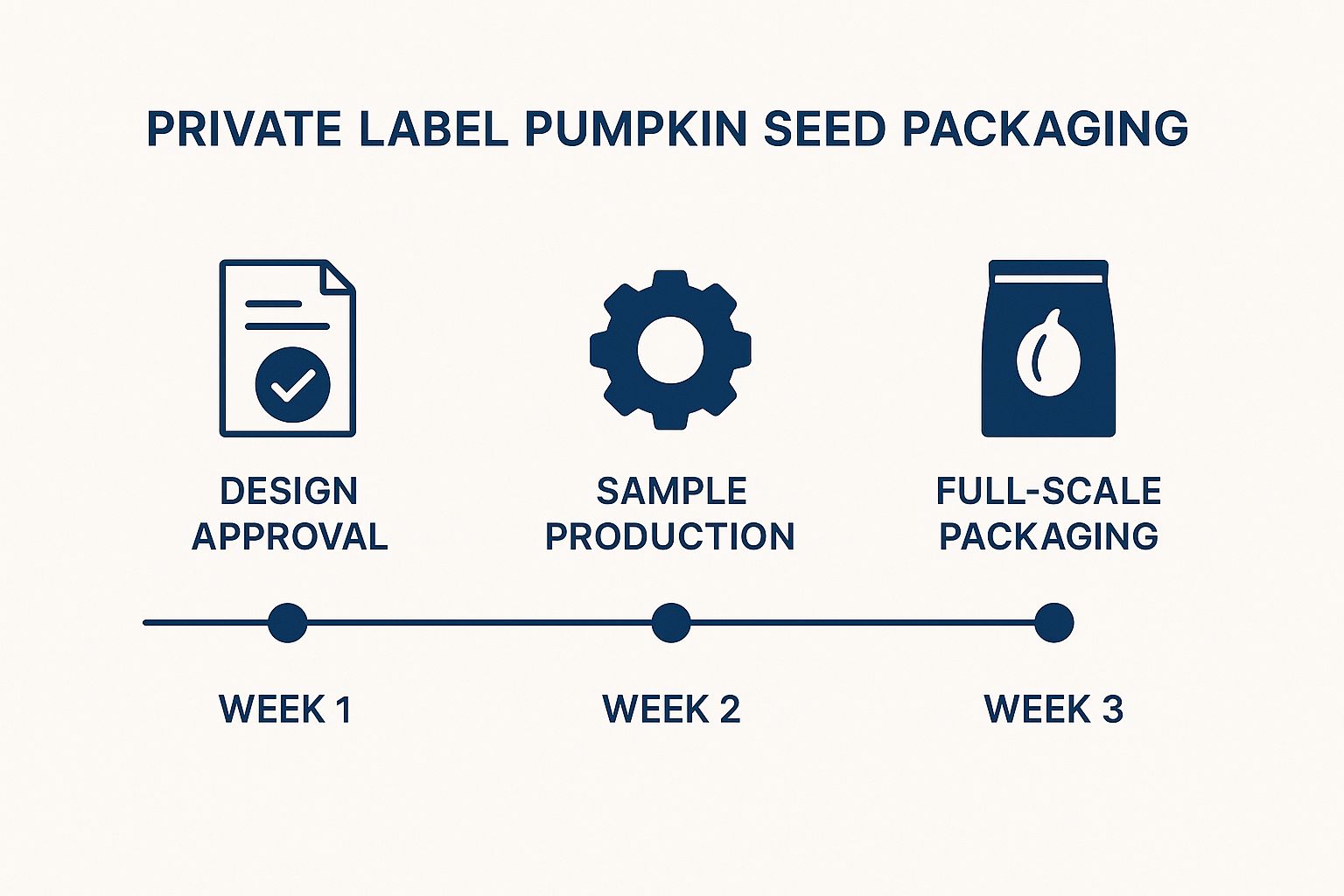 PRIVATE LABEL PUMPKIN SEED PACKAGING

DESIGN APPROVAL

SAMPLE PRODUCTION

FULL-SCALE PACKAGING

WEEK 1

WEEK 2

WEEK 3